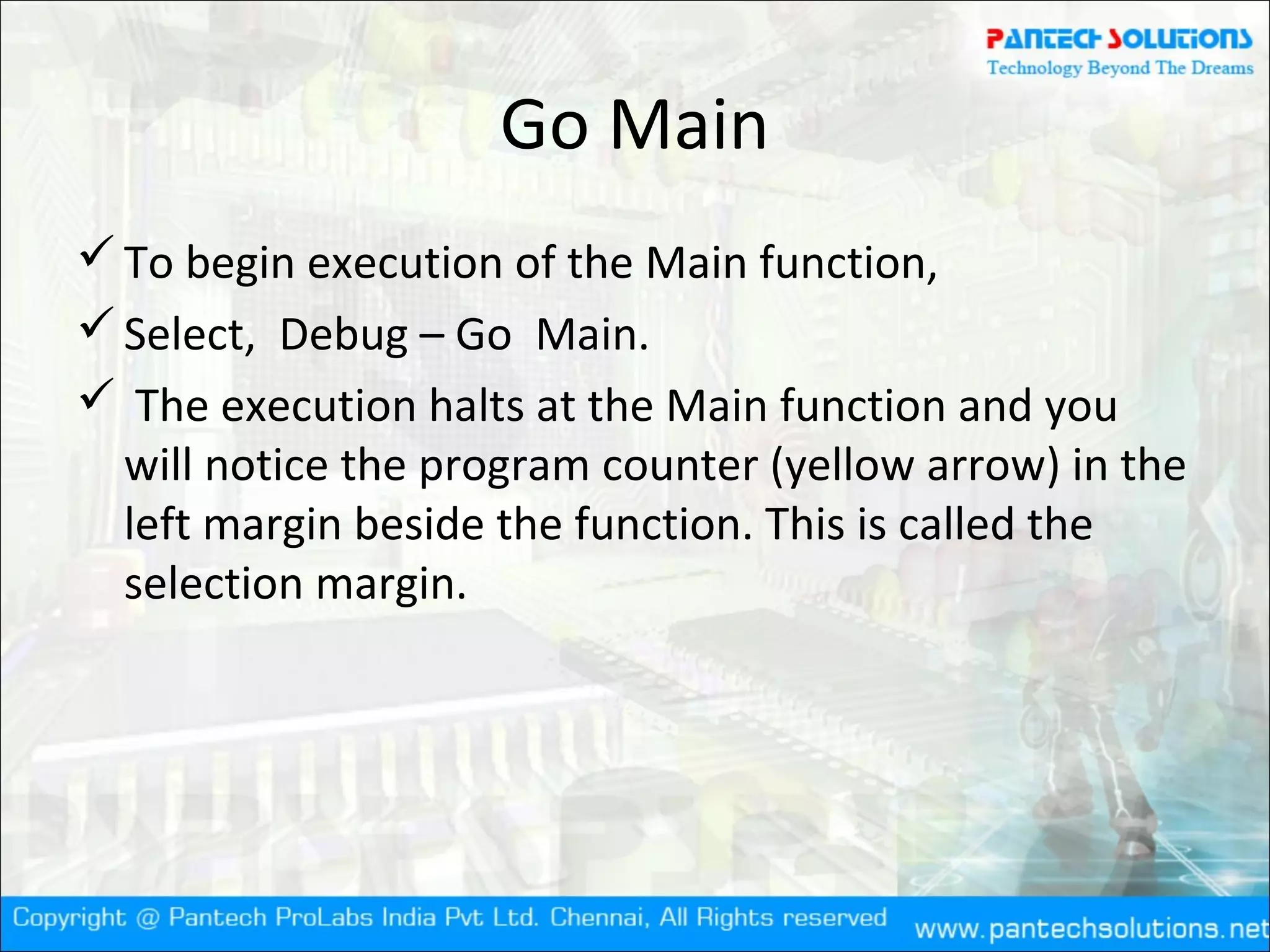 PANTECH SOLUTIONS
Technology Beyond The Dreams

Go Main

✓ To begin execution of the Main function,

✓ Select, Debug – Go Main.

✓ The execution halts at the Main function and you will notice the program counter (yellow arrow) in the left margin beside the function. This is called the selection margin.

Copyright @ Pantech ProLabs India Pvt Ltd. Chennai, All Rights reserved www.pantechsolutions.net